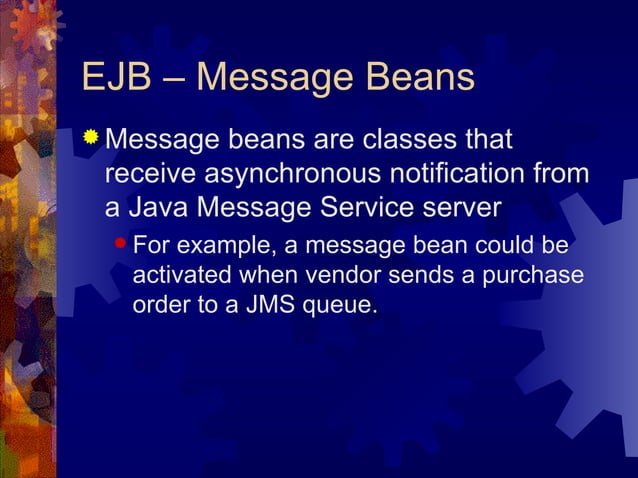 EJB – Message Beans

Message beans are classes that receive asynchronous notification from a Java Message Service server

For example, a message bean could be activated when vendor sends a purchase order to a JMS queue.